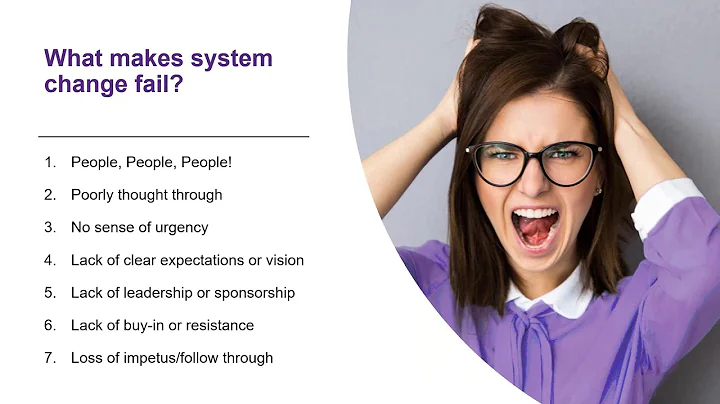 What makes system change fail?

1. People, People, People!
2. Poorly thought through
3. No sense of urgency
4. Lack of clear expectations or vision
5. Lack of leadership or sponsorship
6. Lack of buy-in or resistance
7. Loss of impetus/follow through